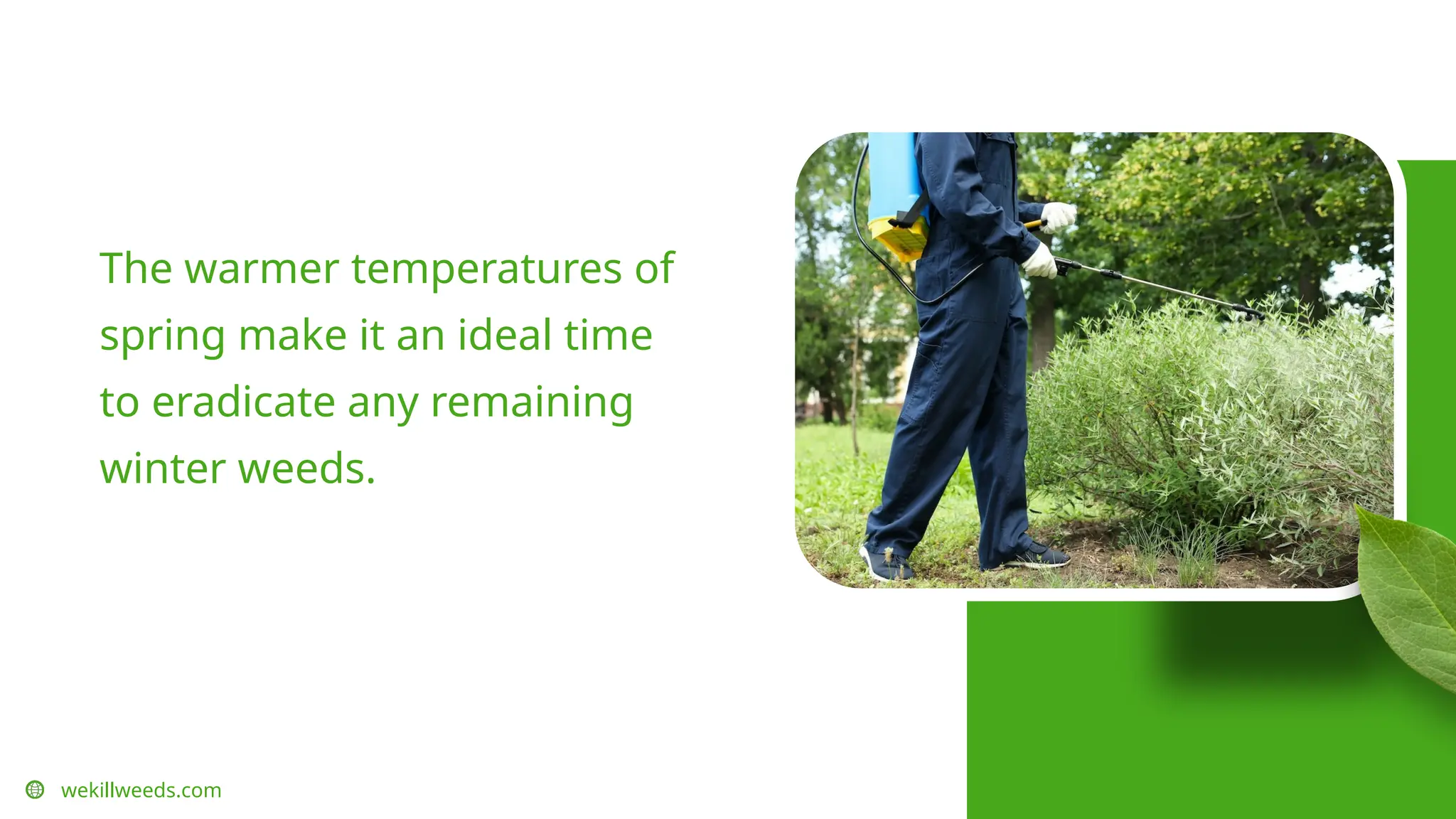 The warmer temperatures of spring make it an ideal time to eradicate any remaining winter weeds.

wekillweeds.com